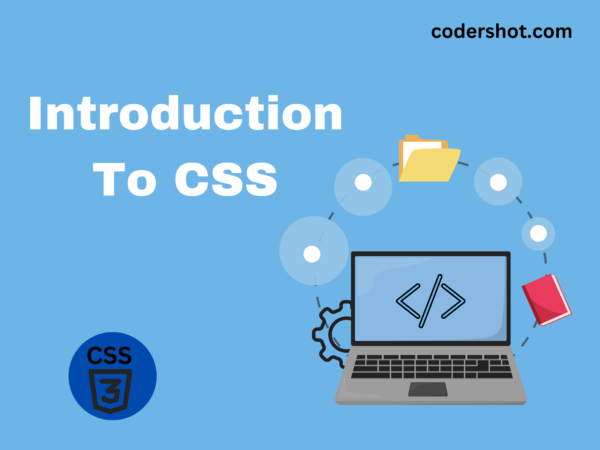 codershot.com

Introduction To CSS

</>

CSS
3